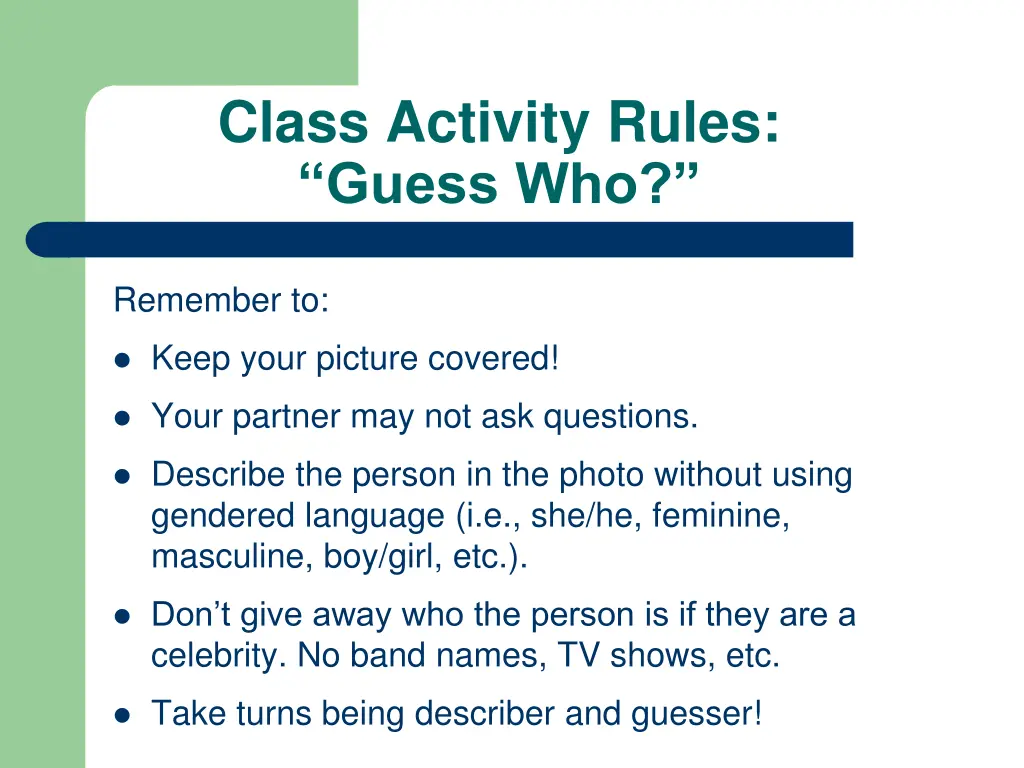 Class Activity Rules:
“Guess Who?”

Remember to:

- Keep your picture covered!
- Your partner may not ask questions.
- Describe the person in the photo without using gendered language (i.e., she/he, feminine, masculine, boy/girl, etc.).
- Don’t give away who the person is if they are a celebrity. No band names, TV shows, etc.
- Take turns being describer and guesser!